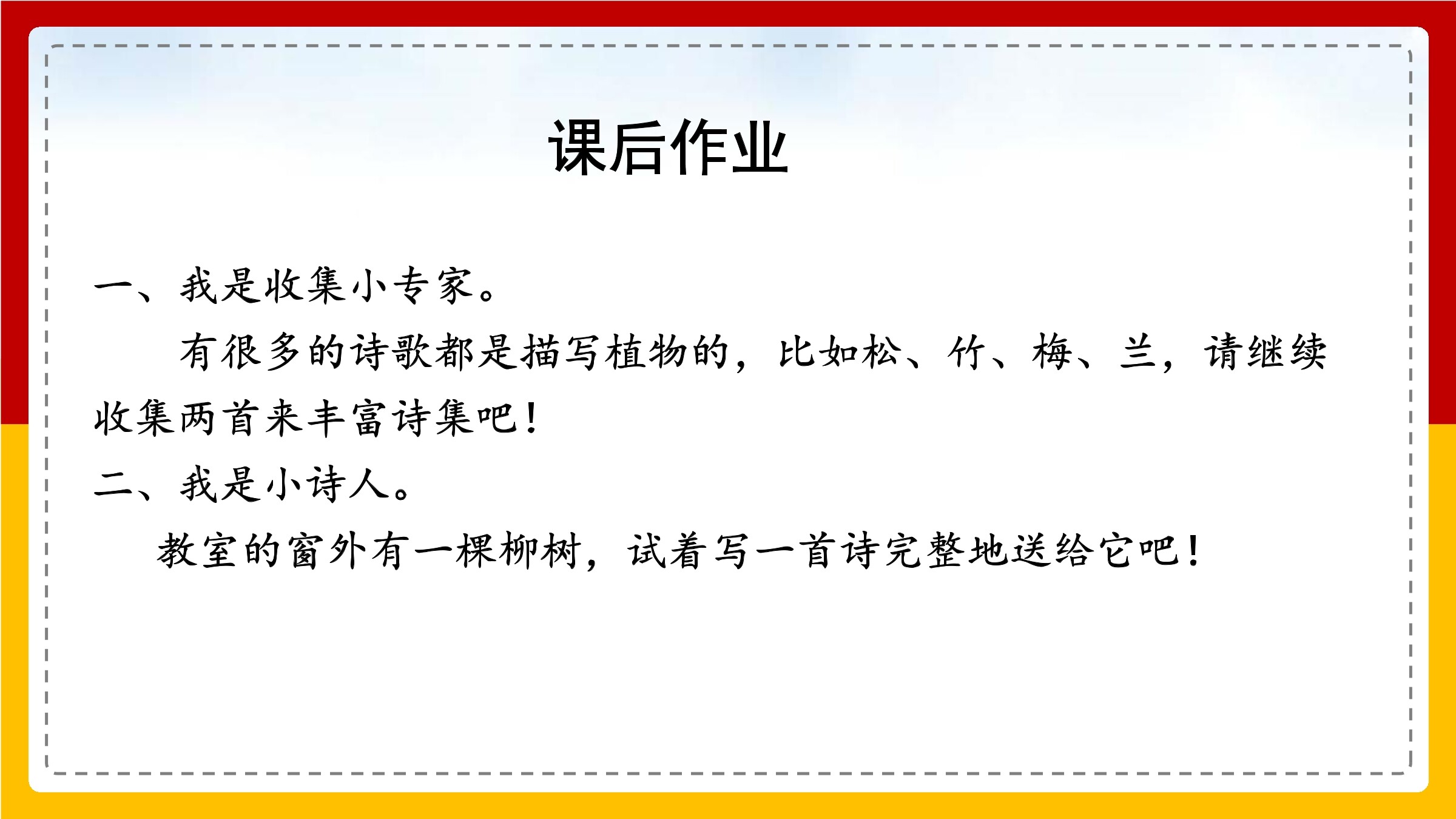 课后作业

一、我是收集小专家。

有很多的诗歌都是描写植物的，比如松、竹、梅、兰，请继续收集两首来丰富诗集吧！

二、我是小诗人。

教室的窗外有一棵柳树，试着写一首诗完整地送给它吧！